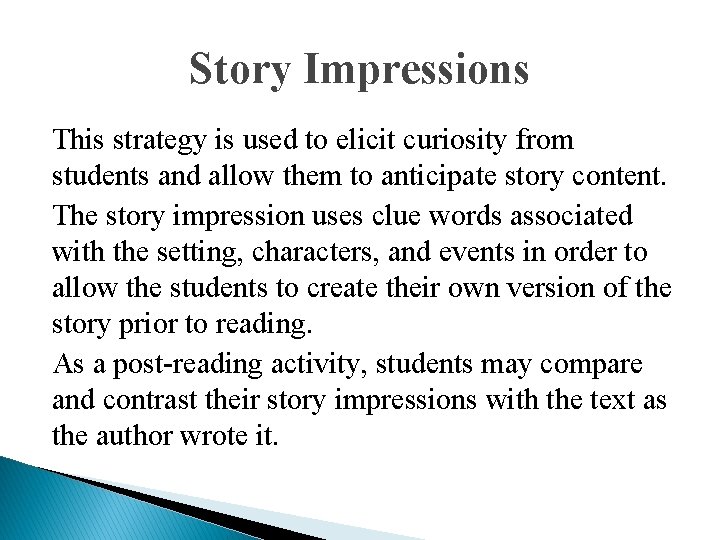 Story Impressions

This strategy is used to elicit curiosity from students and allow them to anticipate story content.

The story impression uses clue words associated with the setting, characters, and events in order to allow the students to create their own version of the story prior to reading.

As a post-reading activity, students may compare and contrast their story impressions with the text as the author wrote it.